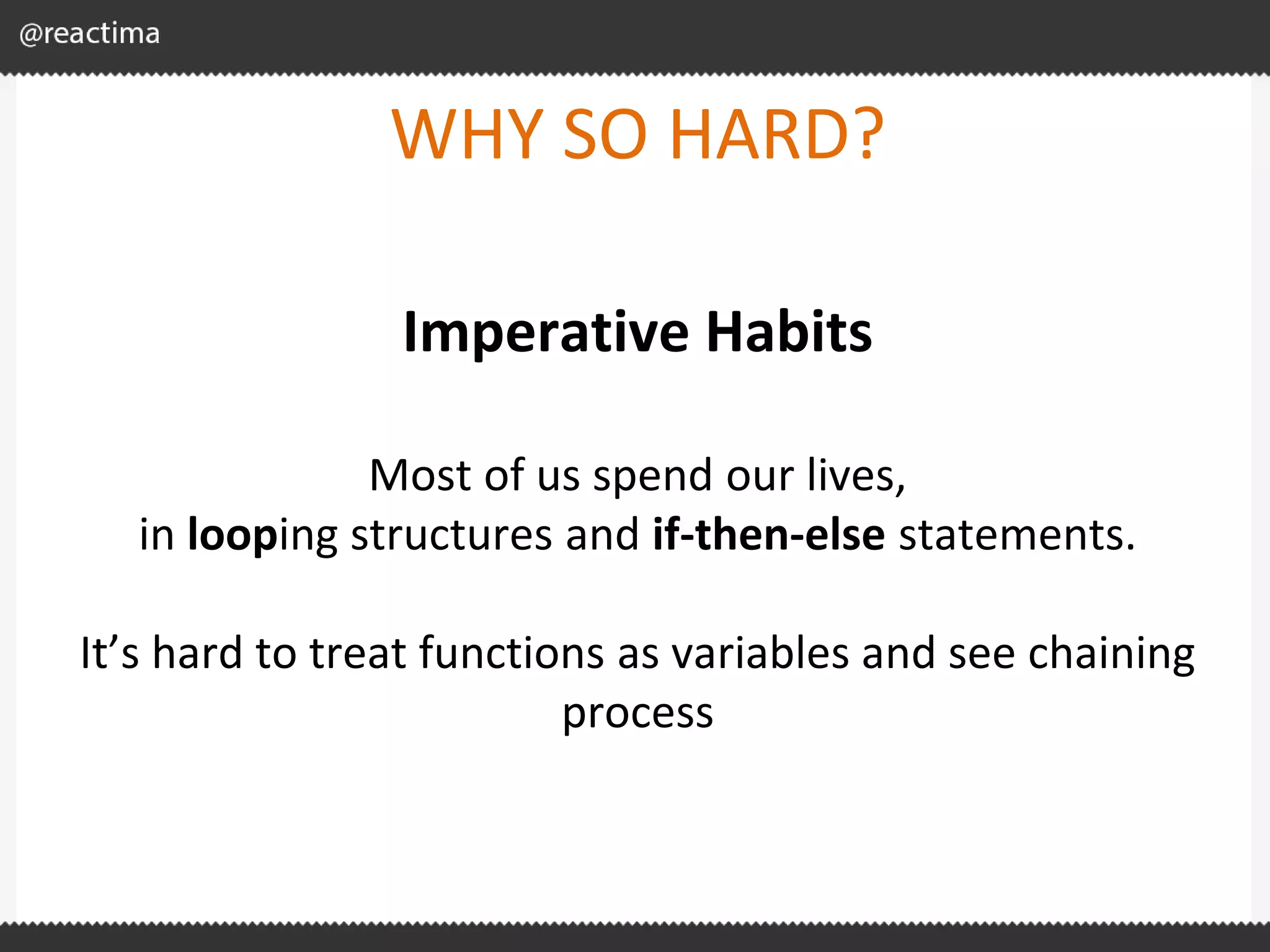 @reactima

WHY SO HARD?

Imperative Habits

Most of us spend our lives,
in looping structures and if-then-else statements.

It’s hard to treat functions as variables and see chaining process